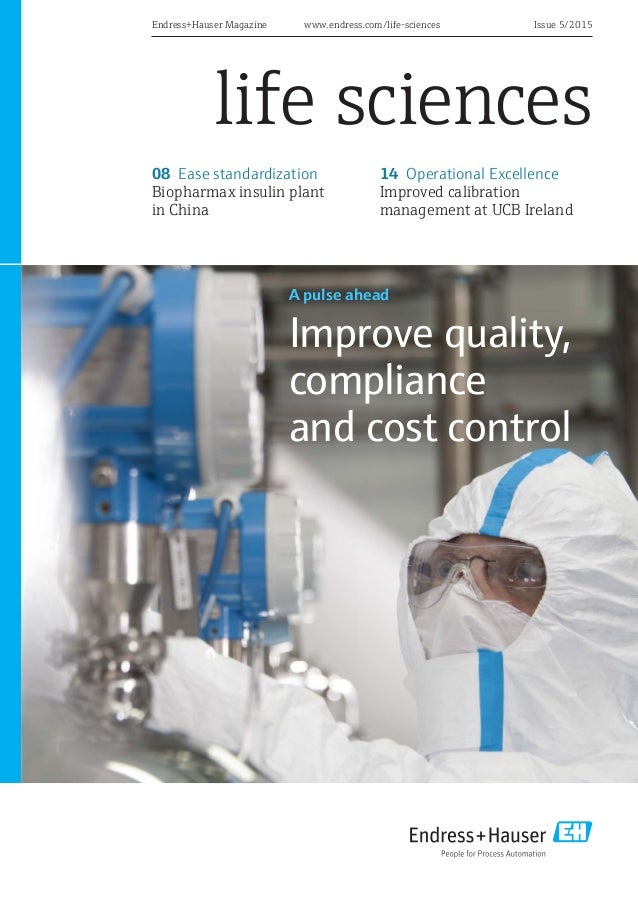 Endress+Hauser Magazine www.endress.com/life-sciences Issue 5/2015

life sciences

08 Ease standardization
Biopharmax insulin plant in China

14 Operational Excellence
Improved calibration management at UCB Ireland

A pulse ahead

Improve quality, compliance and cost control

Endress+Hauser EH
People for Process Automation